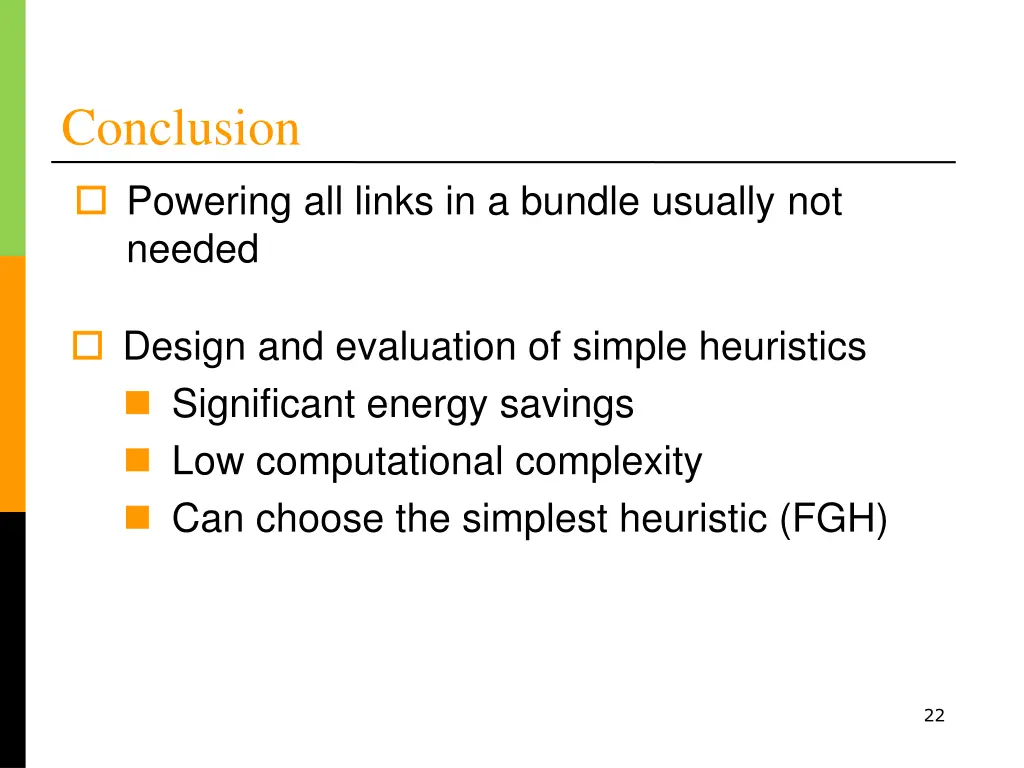 Conclusion

Powering all links in a bundle usually not needed

Design and evaluation of simple heuristics
Significant energy savings
Low computational complexity
Can choose the simplest heuristic (FGH)

22